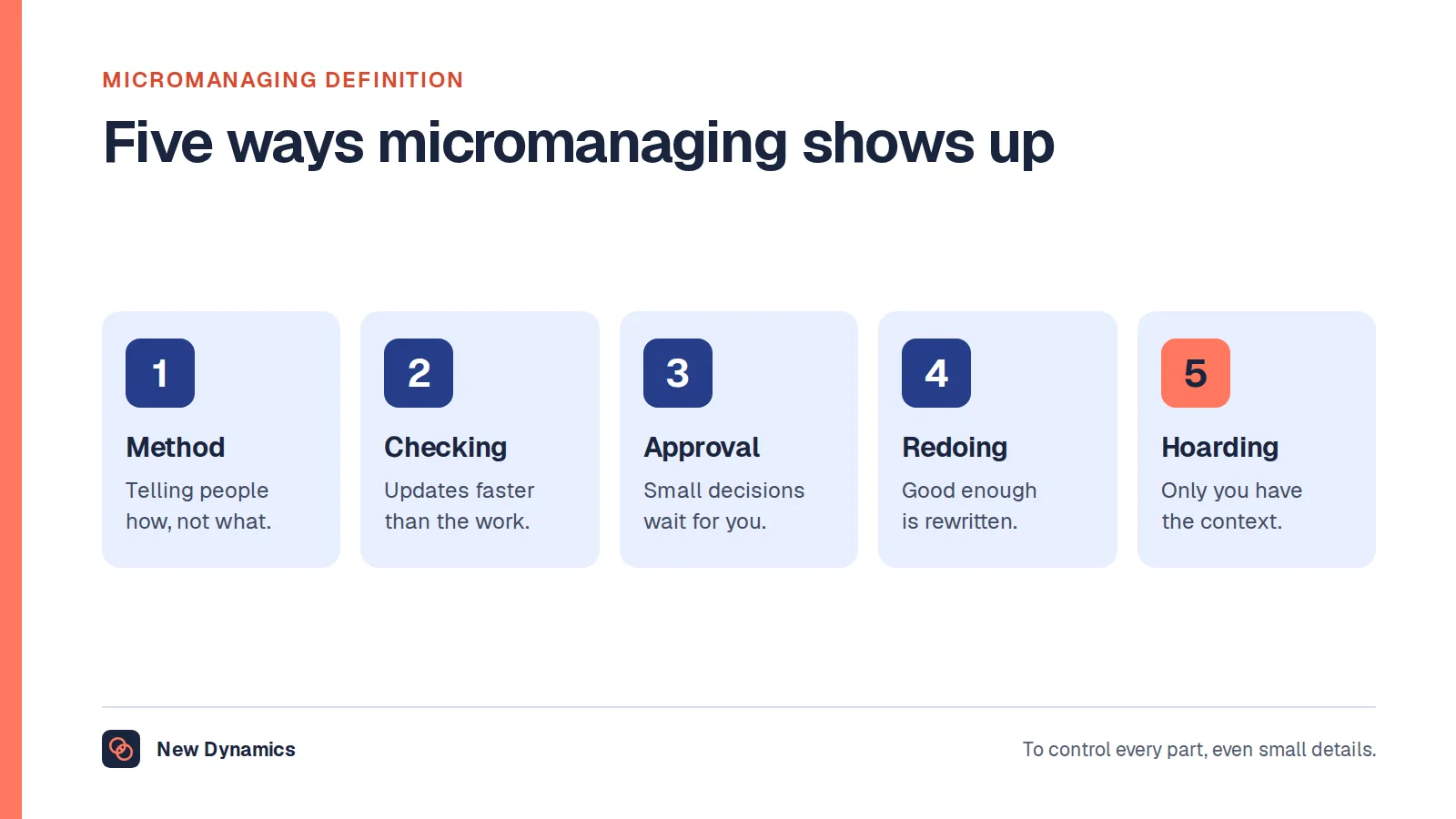 MICROMANAGING DEFINITION

Five ways micromanaging shows up

1
Method
Telling people how, not what.

2
Checking
Updates faster than the work.

3
Approval
Small decisions wait for you.

4
Redoing
Good enough is rewritten.

5
Hoarding
Only you have the context.

New Dynamics

To control every part, even small details.